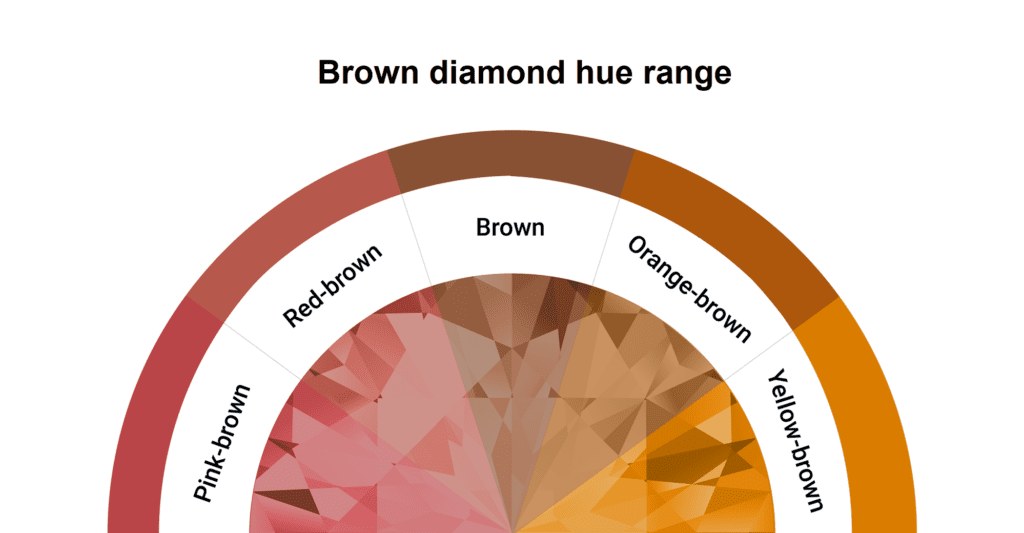 Brown diamond hue range

Pink-brown

Red-brown

Brown

Orange-brown

Yellow-brown